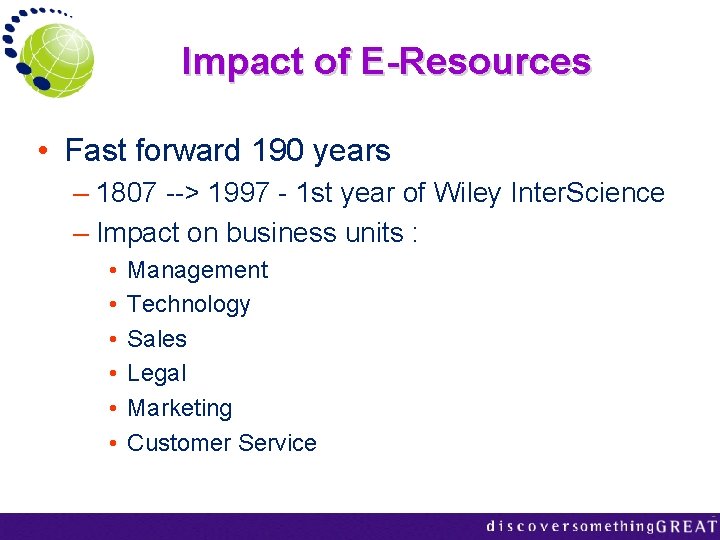 Impact of E-Resources

• Fast forward 190 years
– 1807 --> 1997 - 1st year of Wiley InterScience
– Impact on business units :
• Management
• Technology
• Sales
• Legal
• Marketing
• Customer Service

discoversomethingGREAT